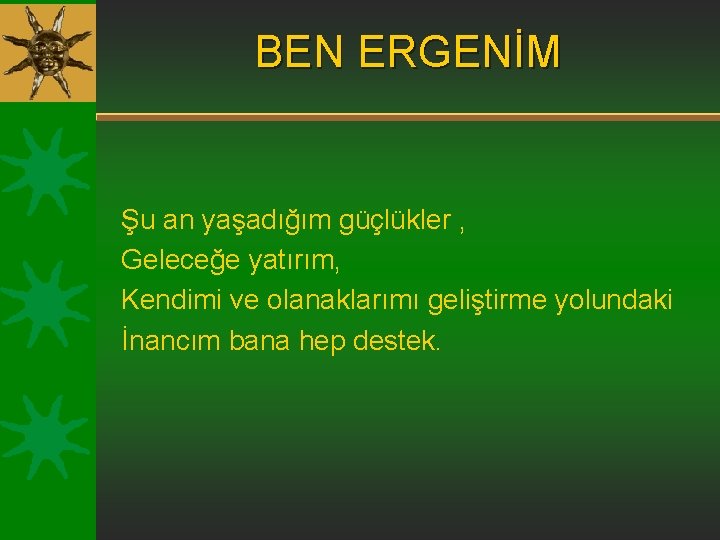 BEN ERGENİM

Şu an yaşadığım güçlükler ,
Geleceğe yatırım,
Kendimi ve olanaklarımı geliştirme yolundaki
İnancım bana hep destek.